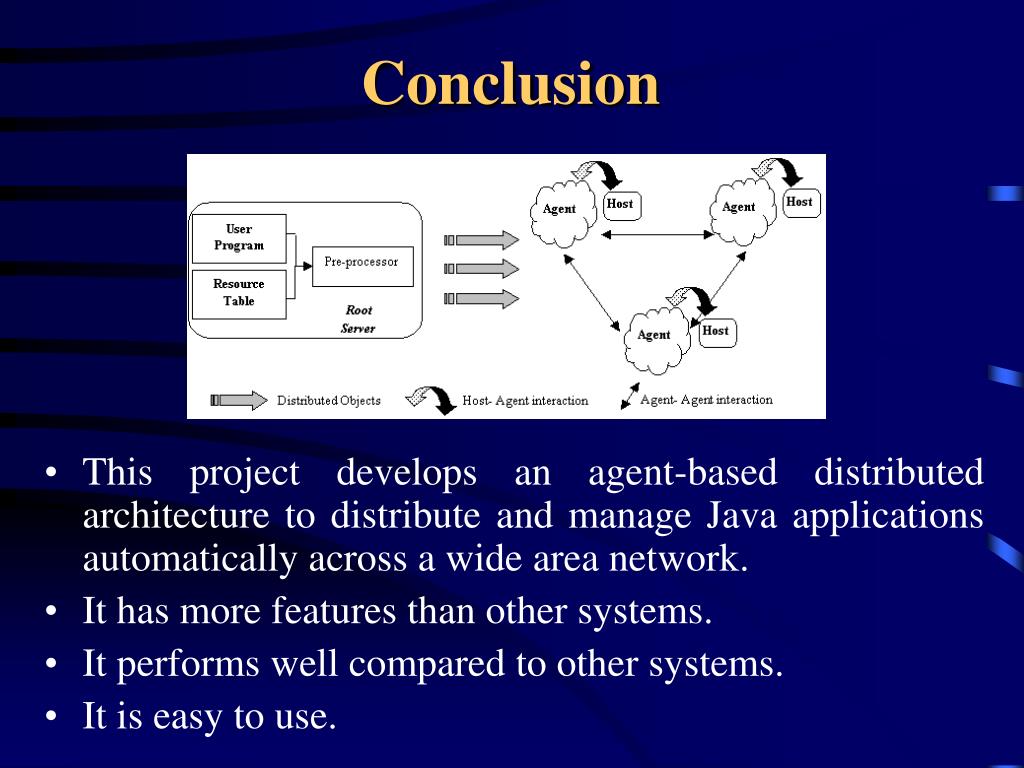 Conclusion

User Program

Resource Table

Pre-processor

Root Server

Agent

Host

Agent

Host

Agent

Host

Distributed Objects

Host- Agent interaction

Agent- Agent interaction

• This project develops an agent-based distributed architecture to distribute and manage Java applications automatically across a wide area network.
• It has more features than other systems.
• It performs well compared to other systems.
• It is easy to use.